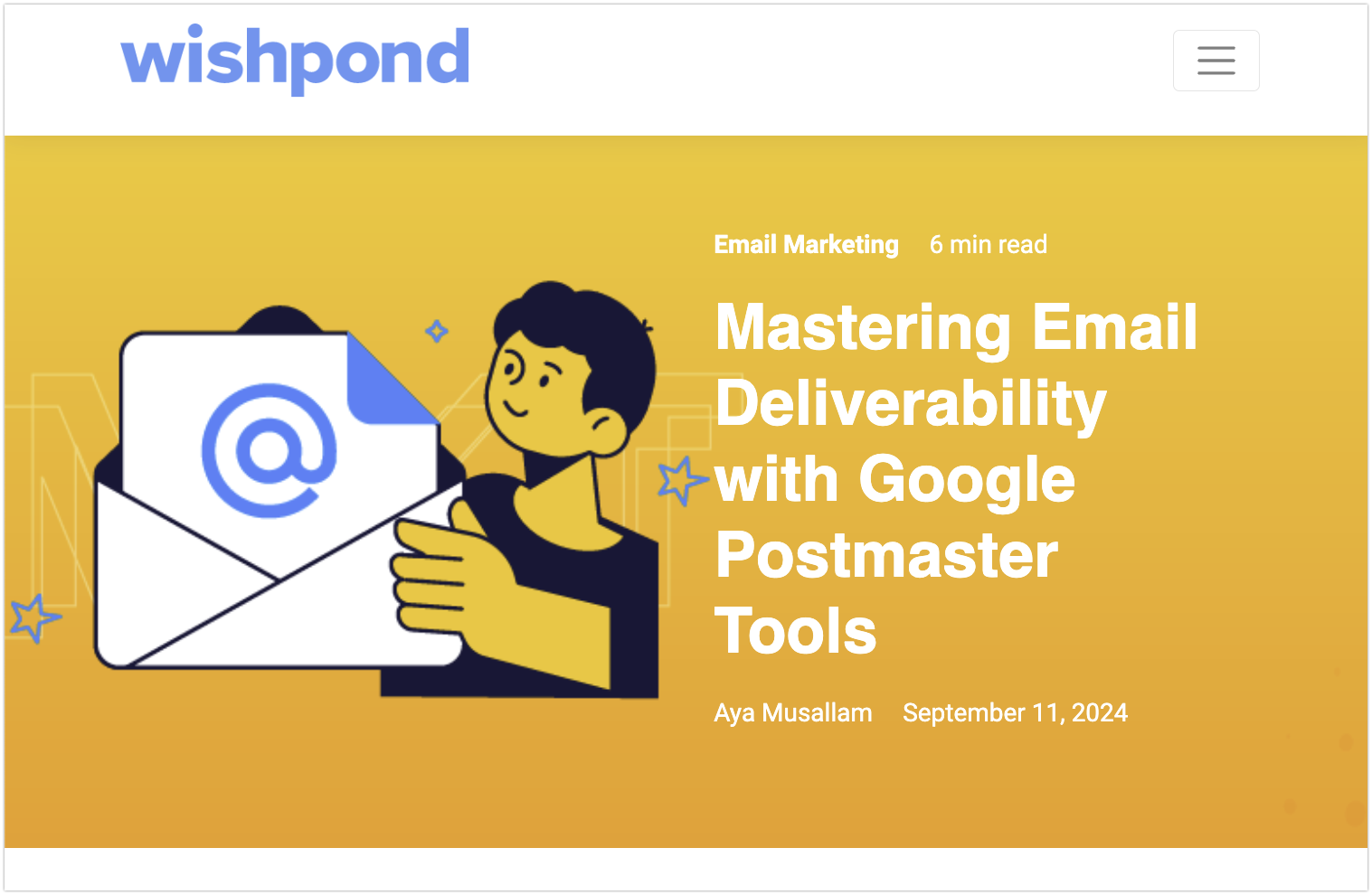 wishpond

Email Marketing 6 min read

Mastering Email Deliverability with Google Postmaster Tools

Aya Musallam September 11, 2024